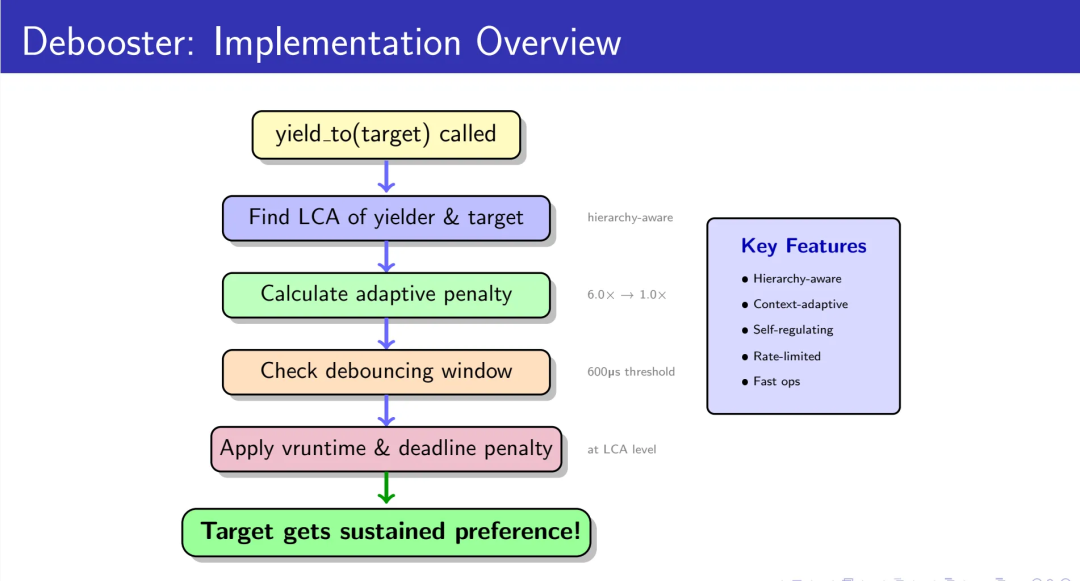 Debooster: Implementation Overview

yield_to(target) called

Find LCA of yielder & target

hierarchy-aware

Calculate adaptive penalty

$6.0\times \rightarrow 1.0\times$

Check debouncing window

600μs threshold

Apply vruntime & deadline penalty

at LCA level

Target gets sustained preference!

Key Features

• Hierarchy-aware
• Context-adaptive
• Self-regulating
• Rate-limited
• Fast ops